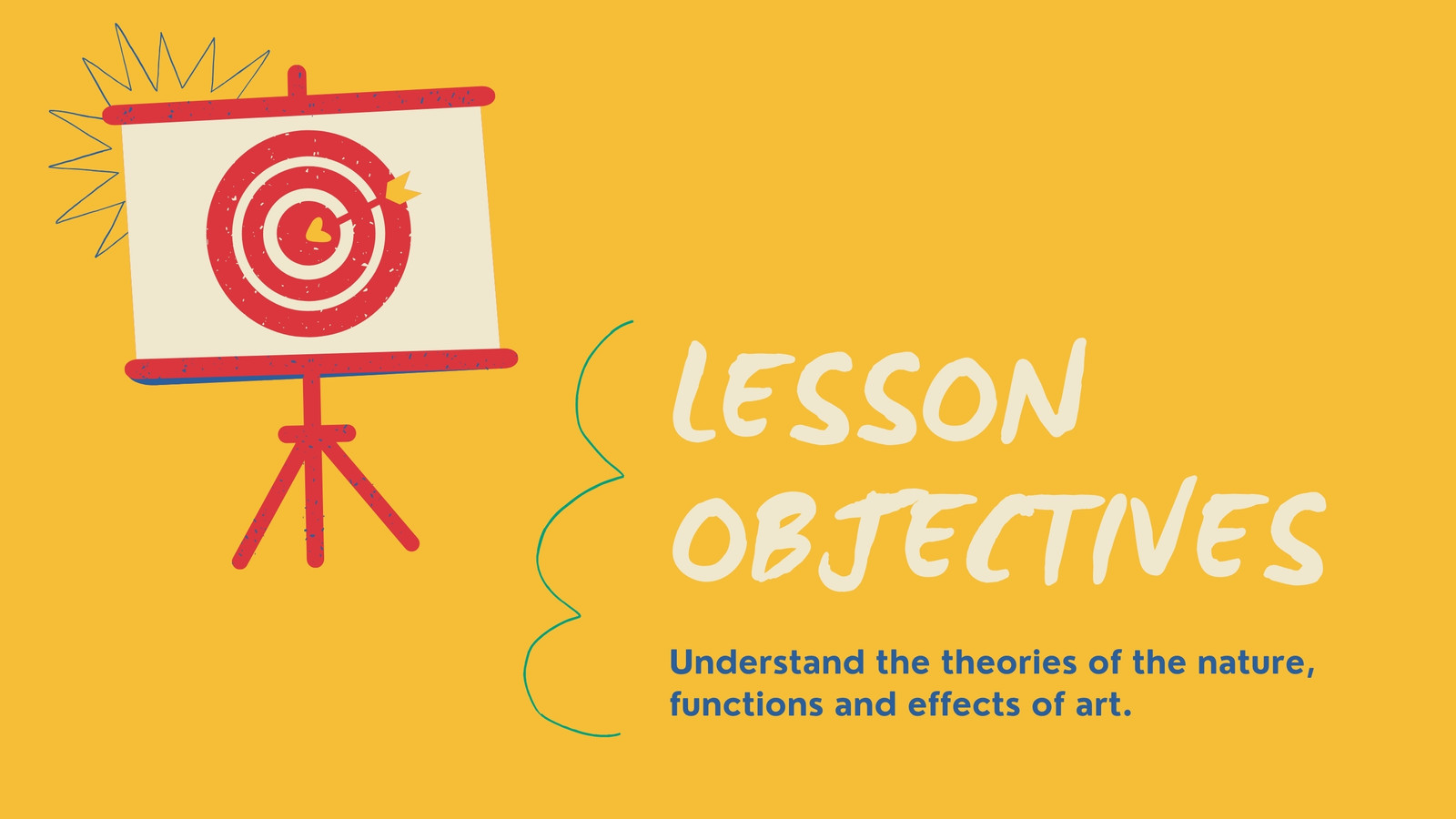 LESSON OBJECTIVES

Understand the theories of the nature, functions and effects of art.